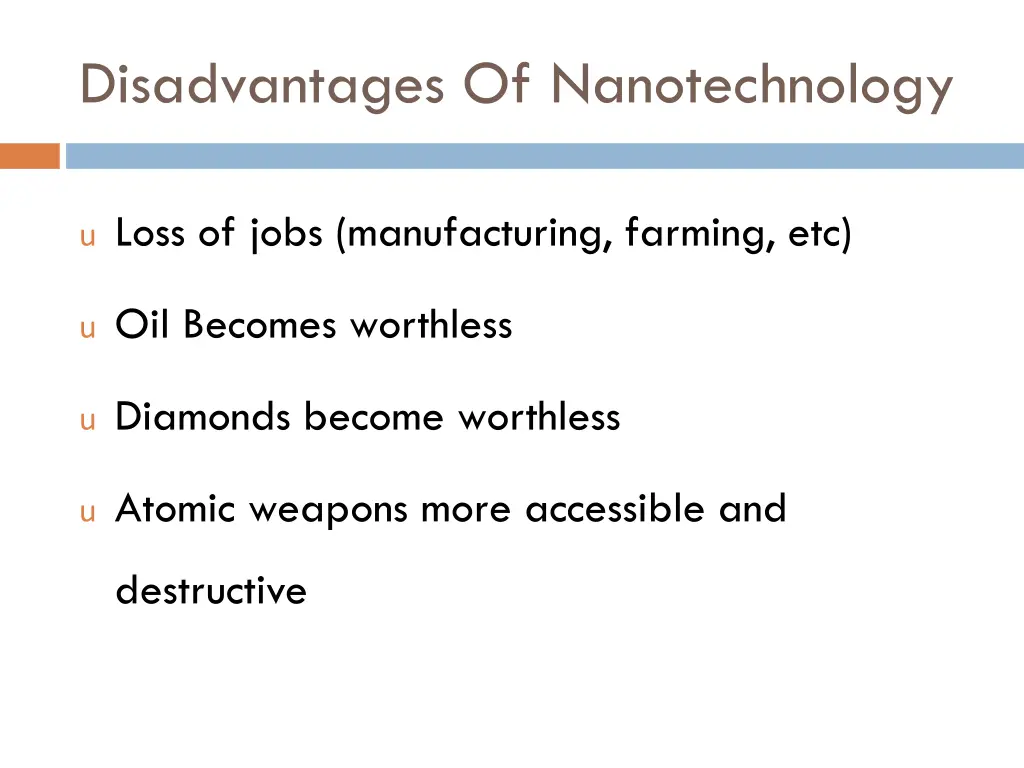 Disadvantages Of Nanotechnology

u Loss of jobs (manufacturing, farming, etc)

u Oil Becomes worthless

u Diamonds become worthless

u Atomic weapons more accessible and destructive